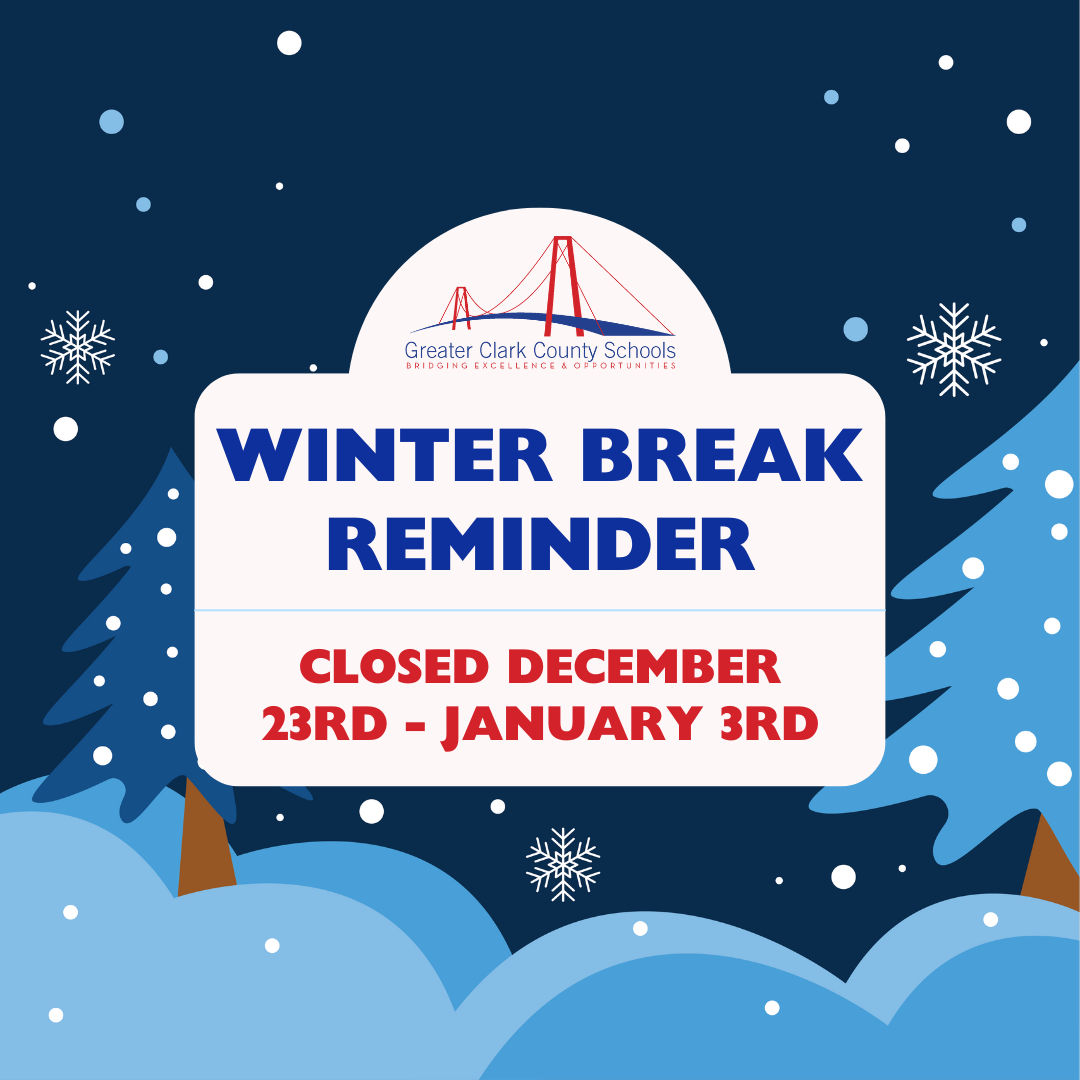 Greater Clark County Schools
BRIDGING EXCELLENCE & OPPORTUNITIES

WINTER BREAK REMINDER

CLOSED DECEMBER 23RD - JANUARY 3RD